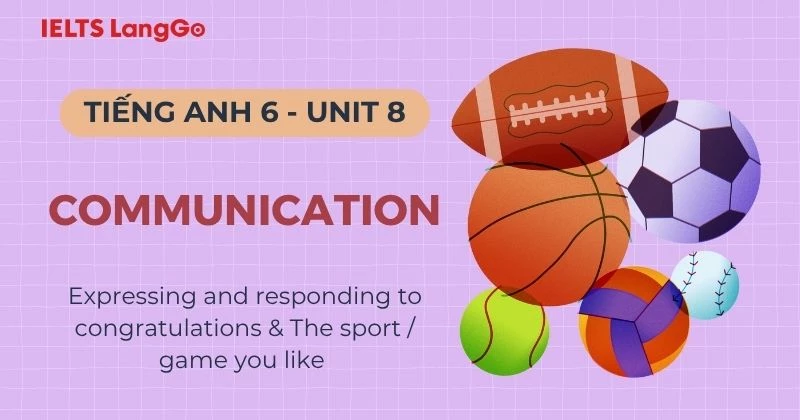 IELTS LangGo

TIẾNG ANH 6 - UNIT 8

COMMUNICATION

Expressing and responding to congratulations & The sport / game you like